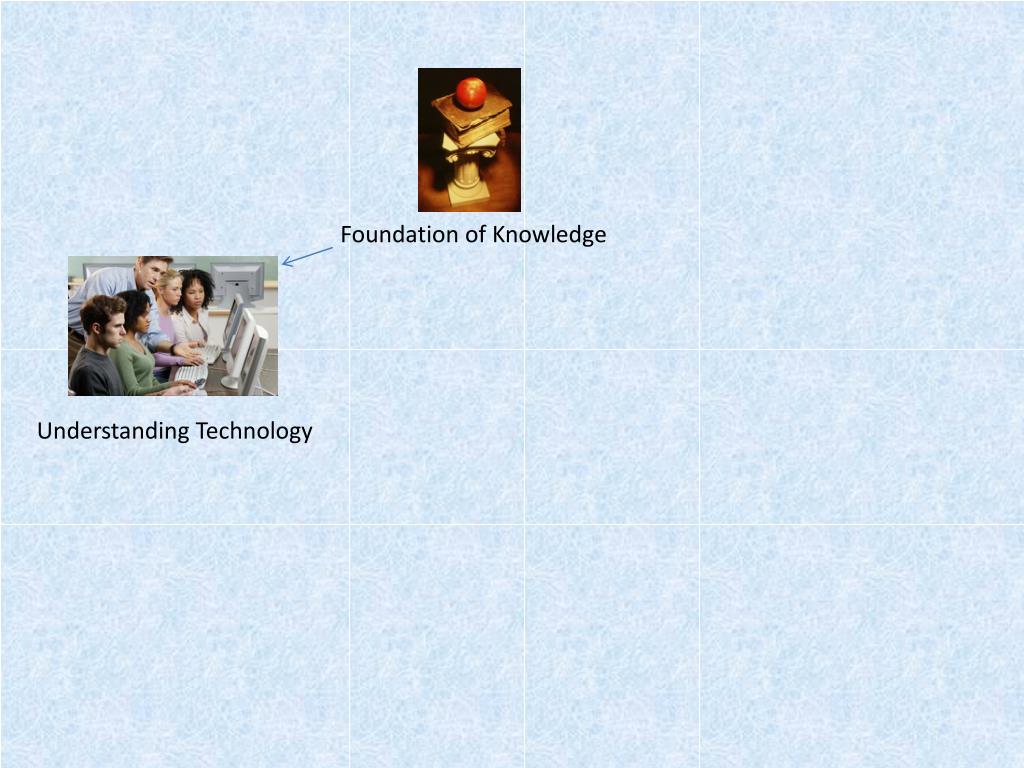 Foundation of Knowledge

Understanding Technology